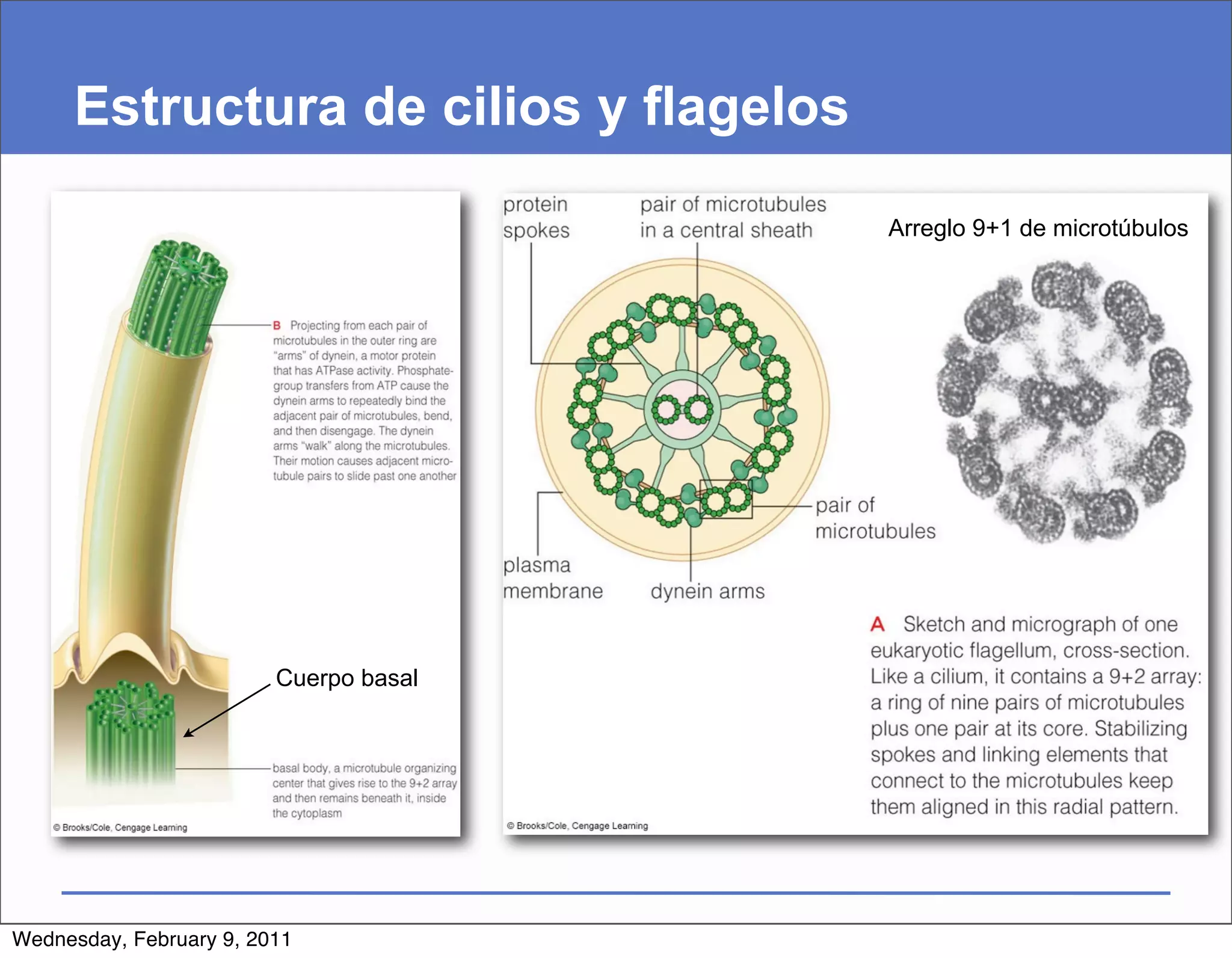 Estructura de cilios y flagelos

B Projecting from each pair of microtubules in the outer ring are "arms" of dynein, a motor protein that has ATPase activity. Phosphate-group transfers from ATP cause the dynein arms to repeatedly bind the adjacent pair of microtubules, bend, and then disengage. The dynein arms "walk" along the microtubules. Their motion causes adjacent microtubule pairs to slide past one another

Cuerpo basal

basal body, a microtubule organizing center that gives rise to the 9+2 array and then remains beneath it, inside the cytoplasm

© Brooks/Cole, Cengage Learning

protein spokes

pair of microtubules in a central sheath

Arreglo 9+1 de microtúbulos

pair of microtubules

plasma membrane

dynein arms

A Sketch and micrograph of one eukaryotic flagellum, cross-section. Like a cilium, it contains a 9+2 array: a ring of nine pairs of microtubules plus one pair at its core. Stabilizing spokes and linking elements that connect to the microtubules keep them aligned in this radial pattern.

© Brooks/Cole, Cengage Learning

Wednesday, February 9, 2011